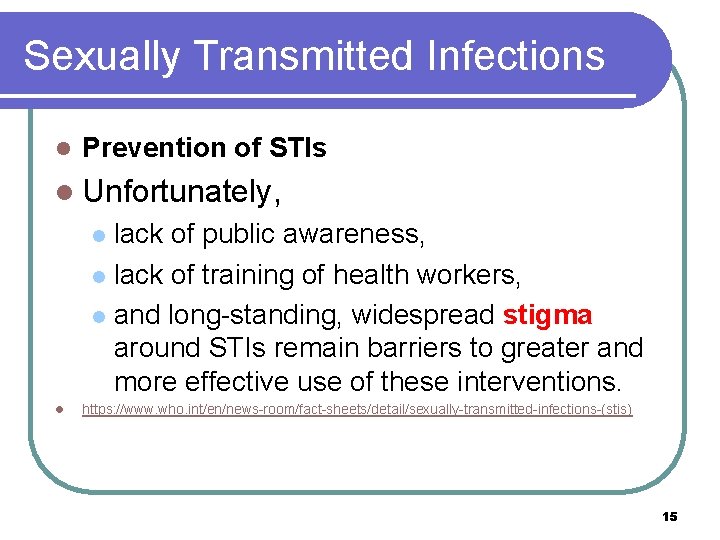 Sexually Transmitted Infections

- Prevention of STIs
- Unfortunately,
  - lack of public awareness,
  - lack of training of health workers,
  - and long-standing, widespread stigma around STIs remain barriers to greater and more effective use of these interventions.
- https://www.who.int/en/news-room/fact-sheets/detail/sexually-transmitted-infections-(stis)

15